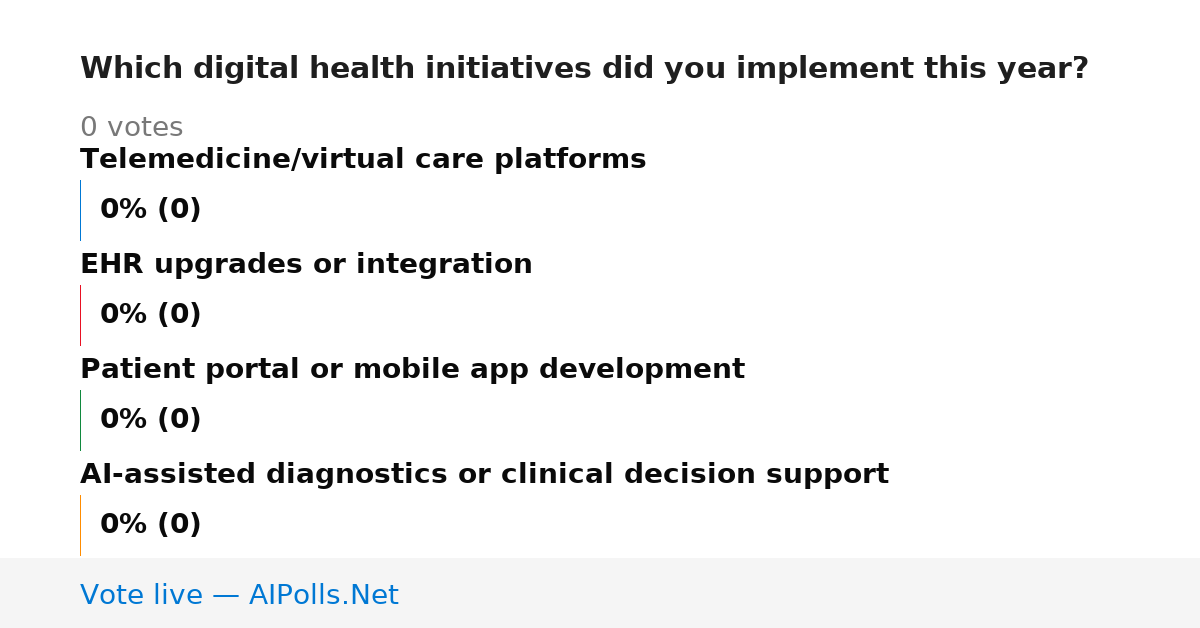 Which digital health initiatives did you implement this year?

0 votes

Telemedicine/virtual care platforms

0% (0)

EHR upgrades or integration

0% (0)

Patient portal or mobile app development

0% (0)

AI-assisted diagnostics or clinical decision support

0% (0)

Vote live — AIPolls.Net